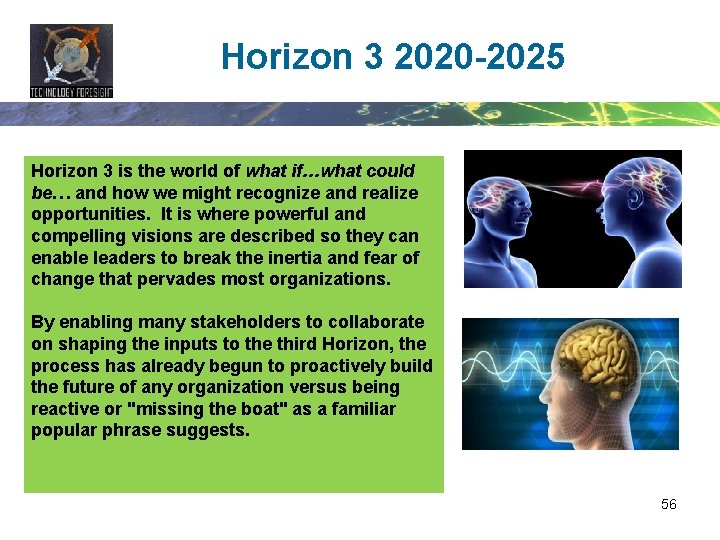 TECHNOLOGY FORESIGHT

Horizon 3 2020-2025

Horizon 3 is the world of what if…what could be… and how we might recognize and realize opportunities. It is where powerful and compelling visions are described so they can enable leaders to break the inertia and fear of change that pervades most organizations.

By enabling many stakeholders to collaborate on shaping the inputs to the third Horizon, the process has already begun to proactively build the future of any organization versus being reactive or "missing the boat" as a familiar popular phrase suggests.

56